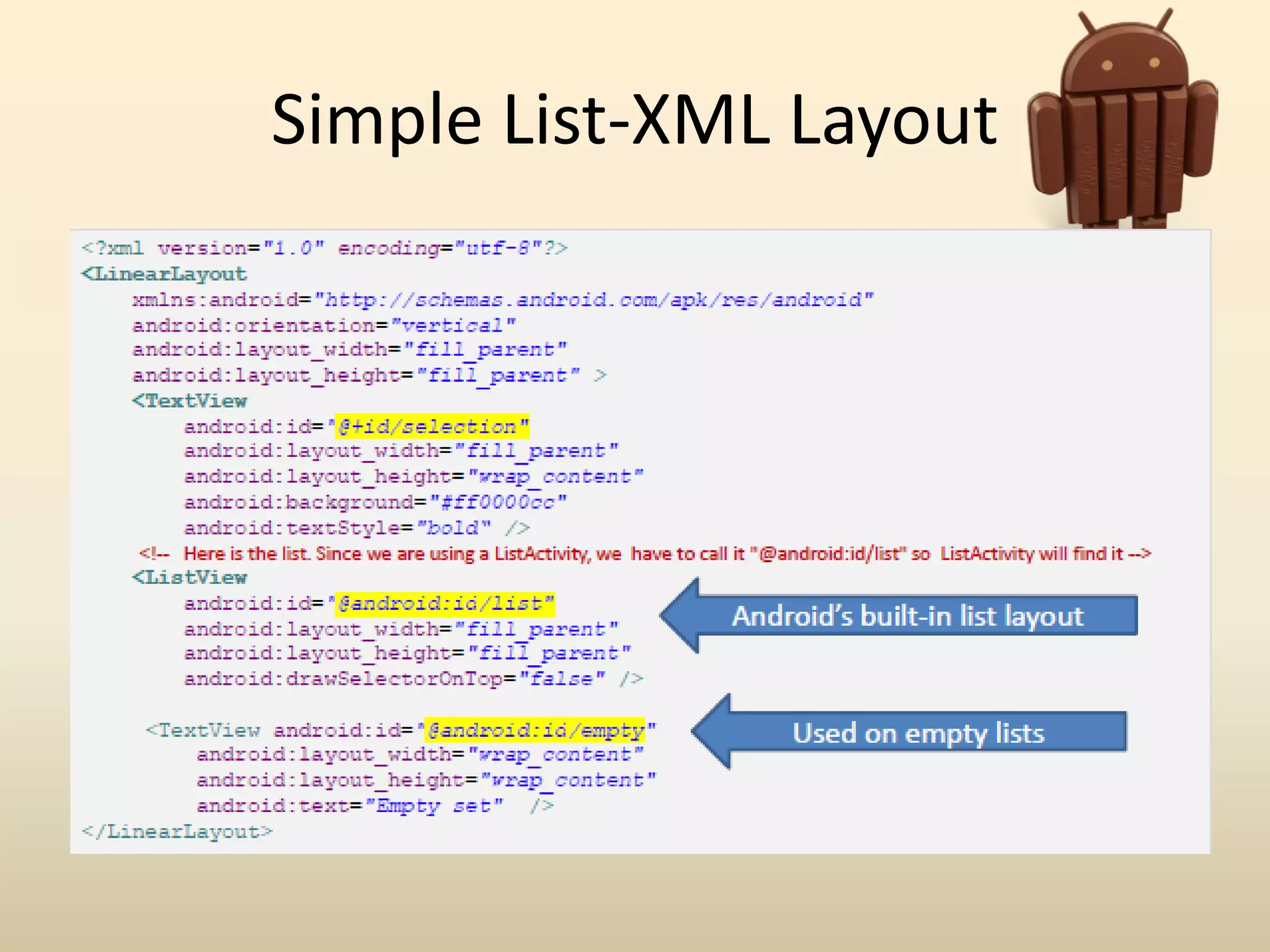 Simple List-XML Layout

<?xml version="1.0" encoding="utf-8"?>
<LinearLayout
xmlns:android="http://schemas.android.com/apk/res/android"
android:orientation="vertical"
android:layout_width="fill_parent"
android:layout_height="fill_parent" >
<TextView
android:id="@+id/selection"
android:layout_width="fill_parent"
android:layout_height="wrap_content"
android:background="#ff0000cc"
android:textStyle="bold" />
<!-- Here is the list. Since we are using a ListActivity, we have to call it "@android:id/list" so ListActivity will find it -->
<ListView
android:id="@android:id/list"
android:layout_width="fill_parent"
android:layout_height="fill_parent"
android:drawSelectorOnTop="false" />

<TextView android:id="@android:id/empty"
android:layout_width="wrap_content"
android:layout_height="wrap_content"
android:text="Empty set" />
</LinearLayout>

Android's built-in list layout

Used on empty lists